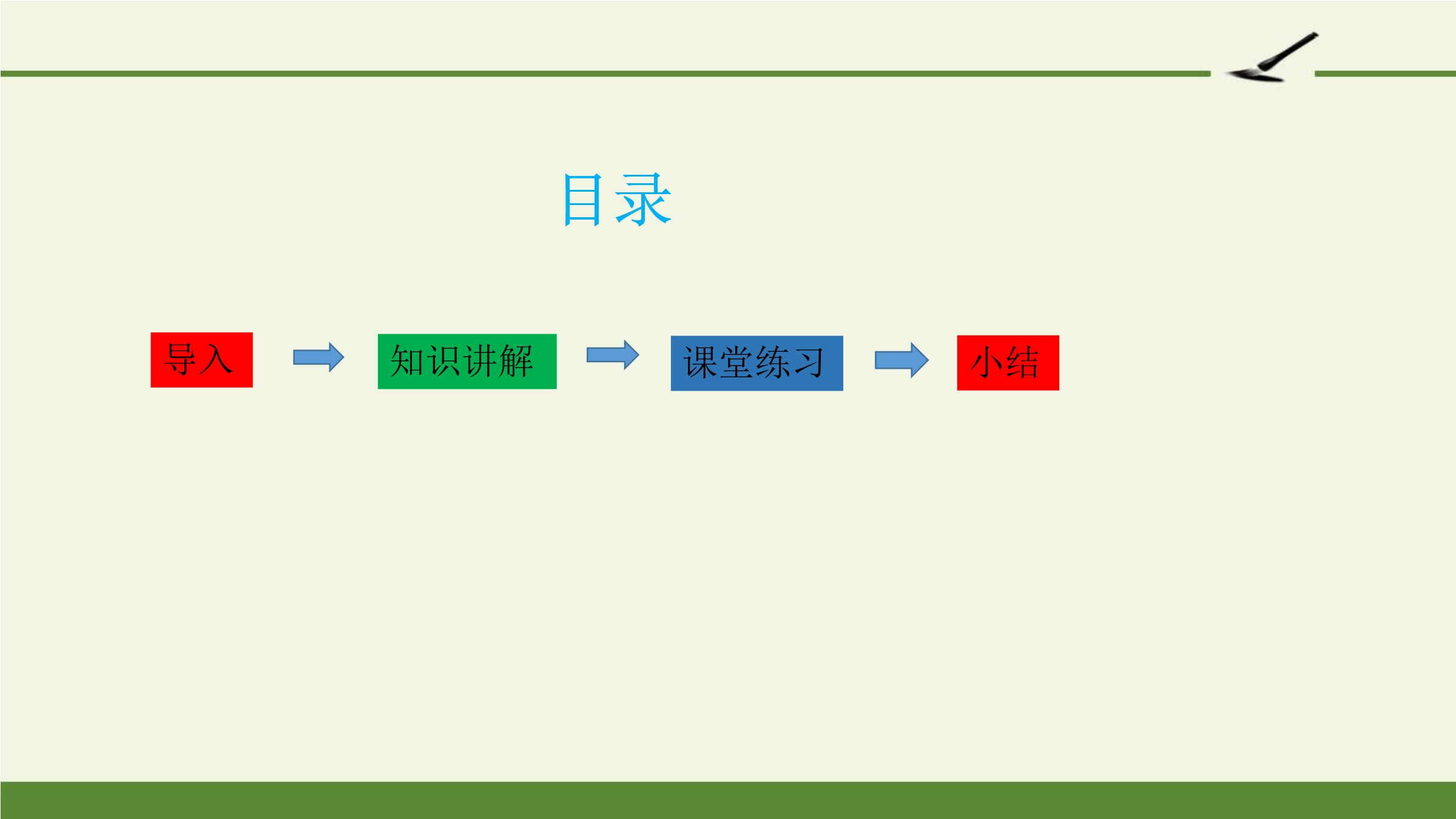 目录

导入

知识讲解

课堂练习

小结